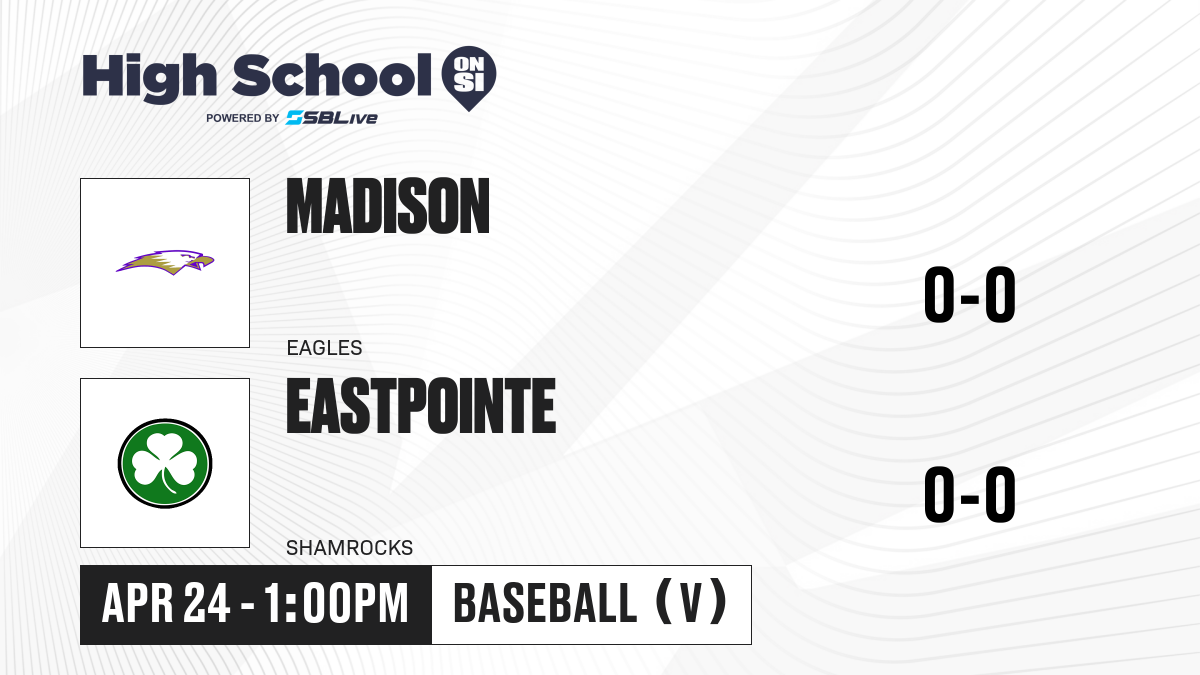 High School ON SI
POWERED BY SBLive

MADISON
EAGLES
0-0

EASTPOINTE
SHAMROCKS
0-0

APR 24 - 1:00PM
BASEBALL (V)